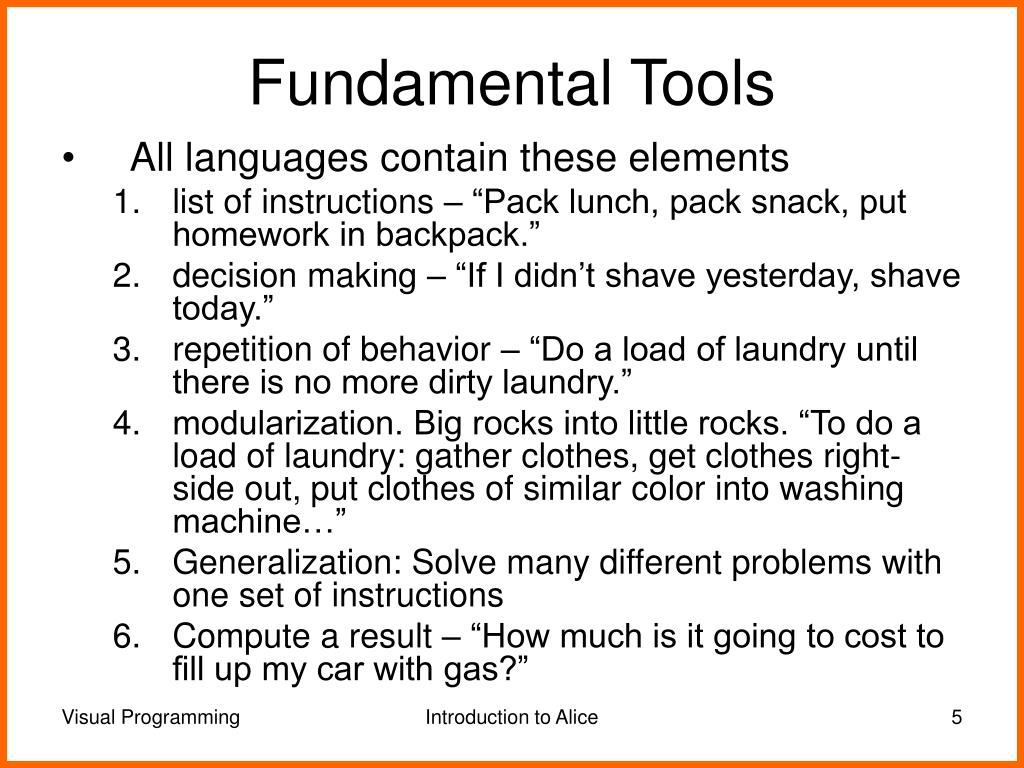 Fundamental Tools

• All languages contain these elements

1. list of instructions – “Pack lunch, pack snack, put homework in backpack.”
2. decision making – “If I didn’t shave yesterday, shave today.”
3. repetition of behavior – “Do a load of laundry until there is no more dirty laundry.”
4. modularization. Big rocks into little rocks. “To do a load of laundry: gather clothes, get clothes right-side out, put clothes of similar color into washing machine…”
5. Generalization: Solve many different problems with one set of instructions
6. Compute a result – “How much is it going to cost to fill up my car with gas?”

Visual Programming

Introduction to Alice

5